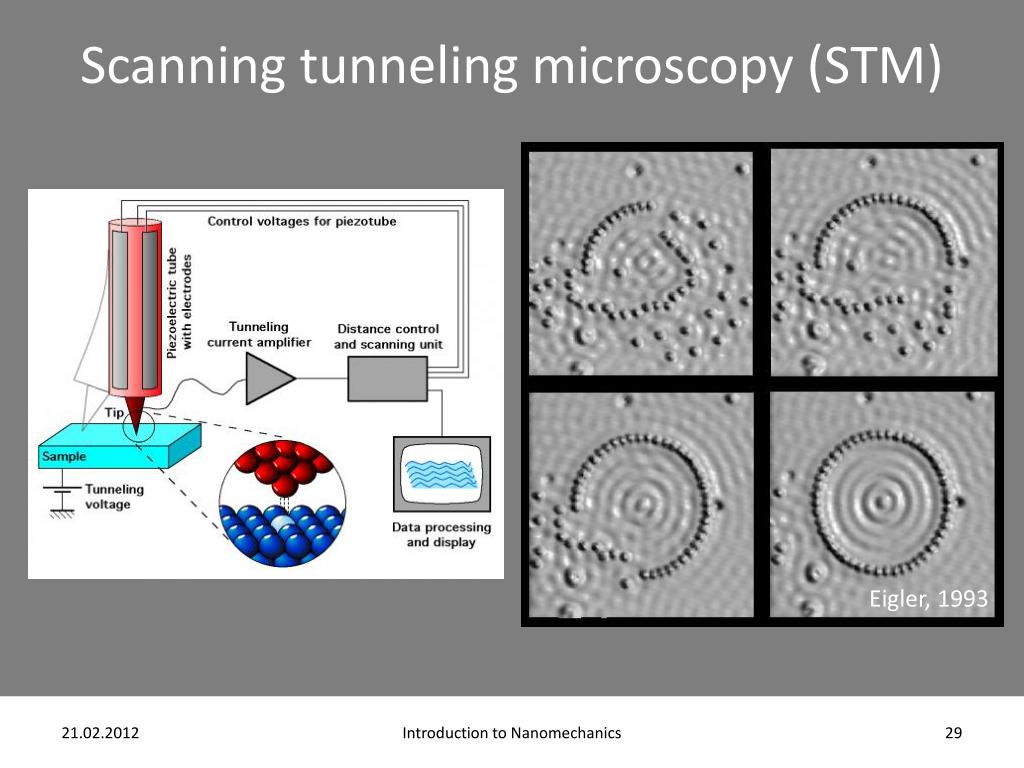 Scanning tunneling microscopy (STM)

Control voltages for piezotube

Piezoelectric tube with electrodes

Tunneling current amplifier

Distance control and scanning unit

Tip

Sample

Tunneling voltage

Data processing and display

Eigler, 1993

21.02.2012

Introduction to Nanomechanics

29